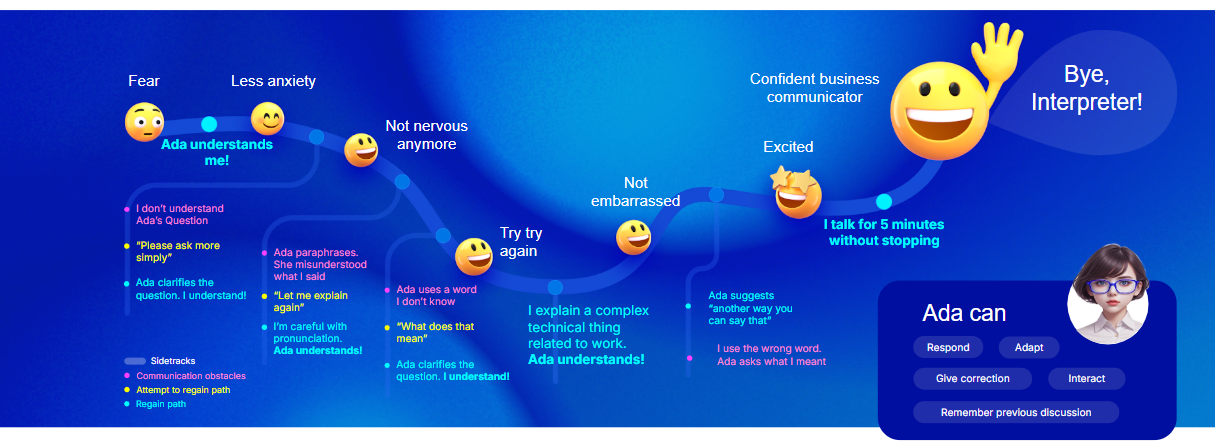 Fear

Less anxiety

Ada understands me!

Not nervous anymore

Try try again

Not embarrassed

Excited

Confident business communicator

Bye, Interpreter!

I talk for 5 minutes without stopping

I don't understand Ada's Question

"Please ask more simply"

Ada clarifies the question. I understand!

Ada paraphrases. She misunderstood what I said

"Let me explain again"

I'm careful with pronunciation. Ada understands!

Ada uses a word I don't know

"What does that mean"

Ada clarifies the question. I understand!

I explain a complex technical thing related to work. Ada understands!

Ada suggests "another way you can say that"

I use the wrong word. Ada asks what I meant

Sidetracks
Communication obstacles
Attempt to regain path
Regain path

Ada can

Respond
Adapt
Give correction
Interact
Remember previous discussion